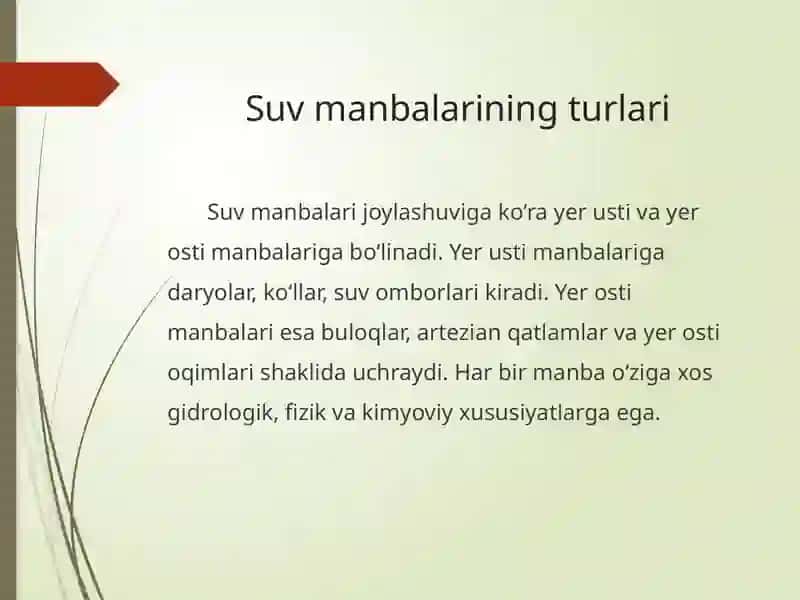 Suv manbalarining turlari

Suv manbalari joylashuviga ko‘ra yer usti va yer osti manbalariga bo‘linadi. Yer usti manbalariga daryolar, ko‘llar, suv omborlari kiradi. Yer osti manbalari esa buloqlar, artezian qatlamlar va yer osti oqimlari shaklida uchraydi. Har bir manba o‘ziga xos gidrologik, fizik va kimyoviy xususiyatlarga ega.